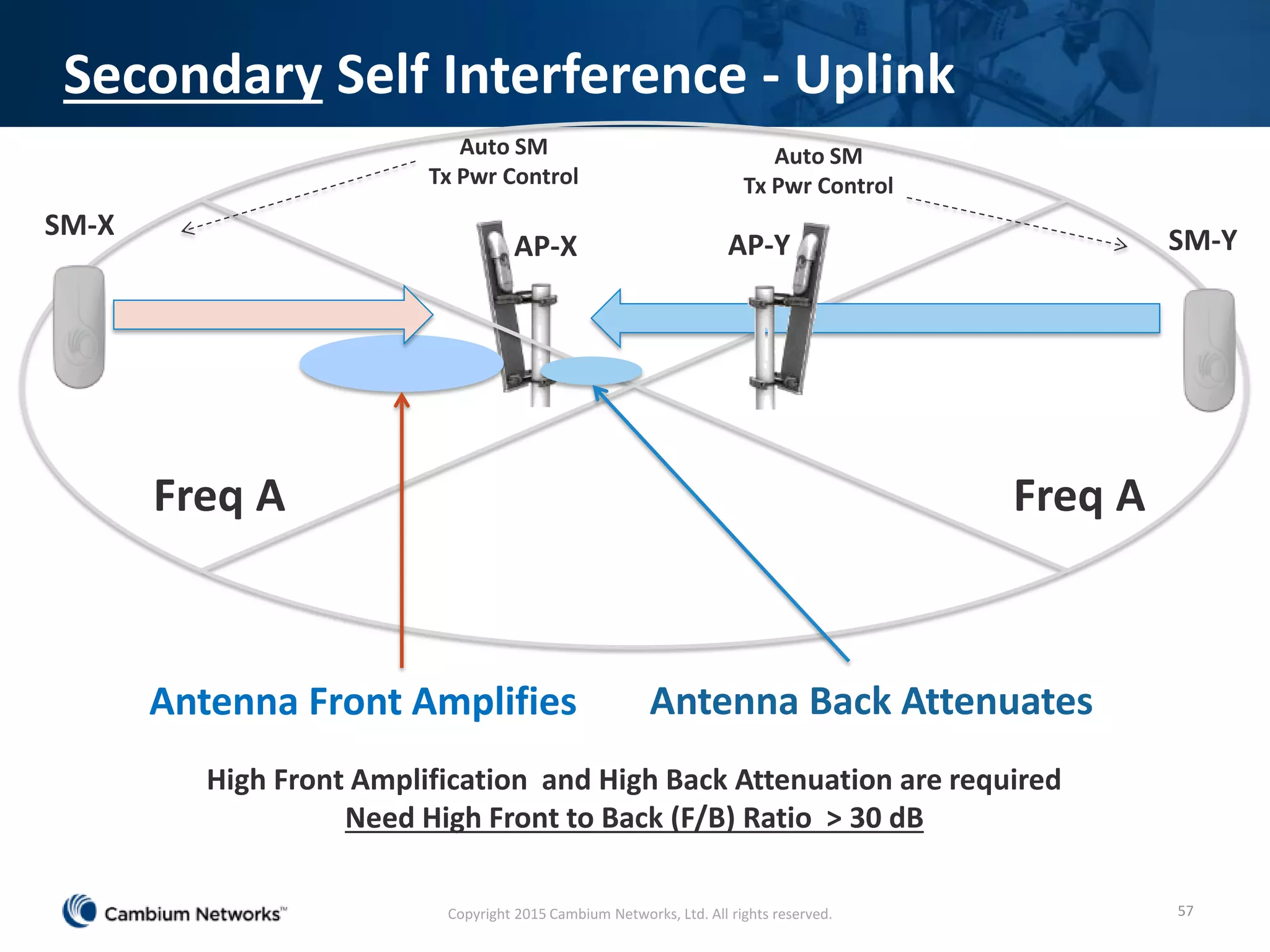 Secondary Self Interference - Uplink

Auto SM
Tx Pwr Control

Auto SM
Tx Pwr Control

SM-X

AP-X

AP-Y

SM-Y

Freq A

Freq A

Antenna Front Amplifies

Antenna Back Attenuates

High Front Amplification and High Back Attenuation are required
Need High Front to Back (F/B) Ratio > 30 dB

Cambium Networks™

Copyright 2015 Cambium Networks, Ltd. All rights reserved.

57